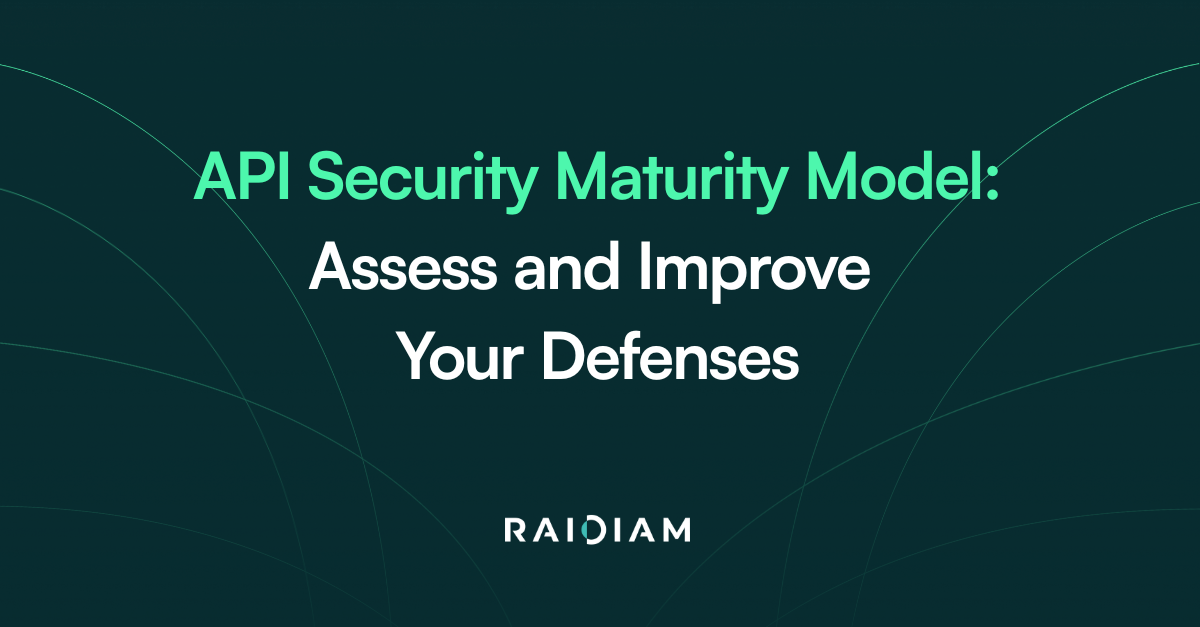 API Security Maturity Model: Assess and Improve Your Defenses

RAIDIAM